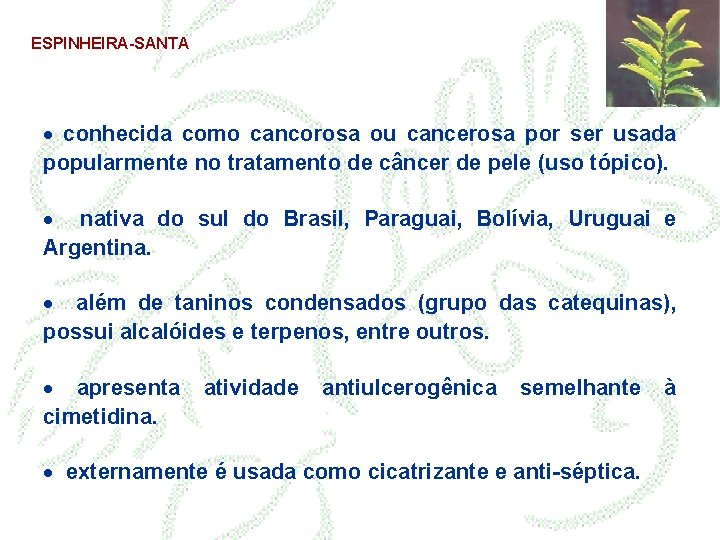 ESPINHEIRA-SANTA

• conhecida como cancorosa ou cancerosa por ser usada popularmente no tratamento de câncer de pele (uso tópico).

• nativa do sul do Brasil, Paraguai, Bolívia, Uruguai e Argentina.

• além de taninos condensados (grupo das catequinas), possui alcalóides e terpenos, entre outros.

• apresenta atividade antiulcerogênica semelhante à cimetidina.

• externamente é usada como cicatrizante e anti-séptica.